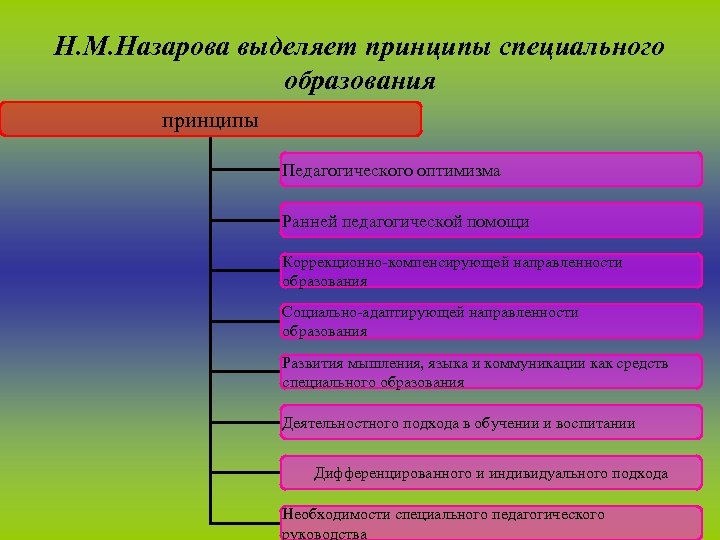 Н.М.Назарова выделяет принципы специального образования

принципы

Педагогического оптимизма

Ранней педагогической помощи

Коррекционно-компенсирующей направленности образования

Социально-адаптирующей направленности образования

Развития мышления, языка и коммуникации как средств специального образования

Деятельностного подхода в обучении и воспитании

Дифференцированного и индивидуального подхода

Необходимости специального педагогического руководства